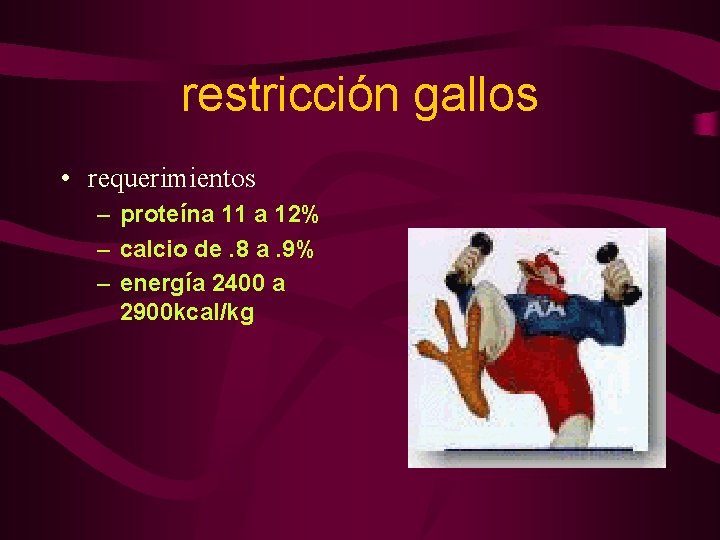 restricción gallos

• requerimientos
– proteína 11 a 12%
– calcio de .8 a .9%
– energía 2400 a 2900kcal/kg

AA